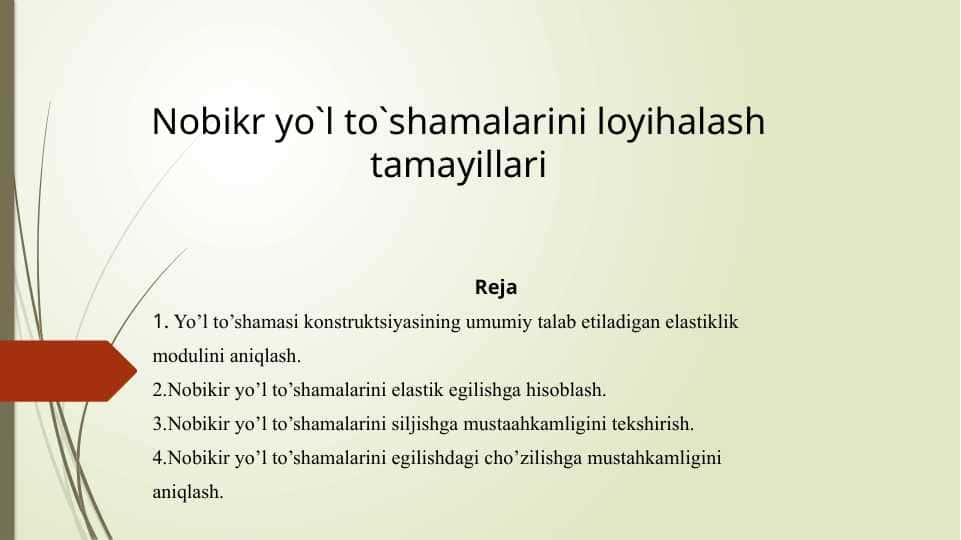 Nobikr yo`l to`shamalarini loyihalash tamayillari

Reja

1. Yo’l to’shamasi konstruktsiyasining umumiy talab etiladigan elastiklik modulini aniqlash.

2.Nobikir yo’l to’shamalarini elastik egilishga hisoblash.

3.Nobikir yo’l to’shamalarini siljishga mustaahkamligini tekshirish.

4.Nobikir yo’l to’shamalarini egilishdagi cho’zilishga mustahkamligini aniqlash.